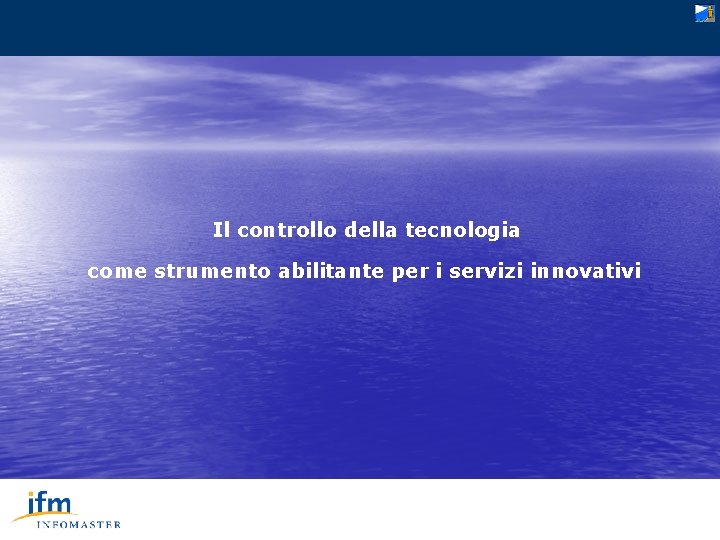 Il controllo della tecnologia

come strumento abilitante per i servizi innovativi

ifm
INFOMASTER